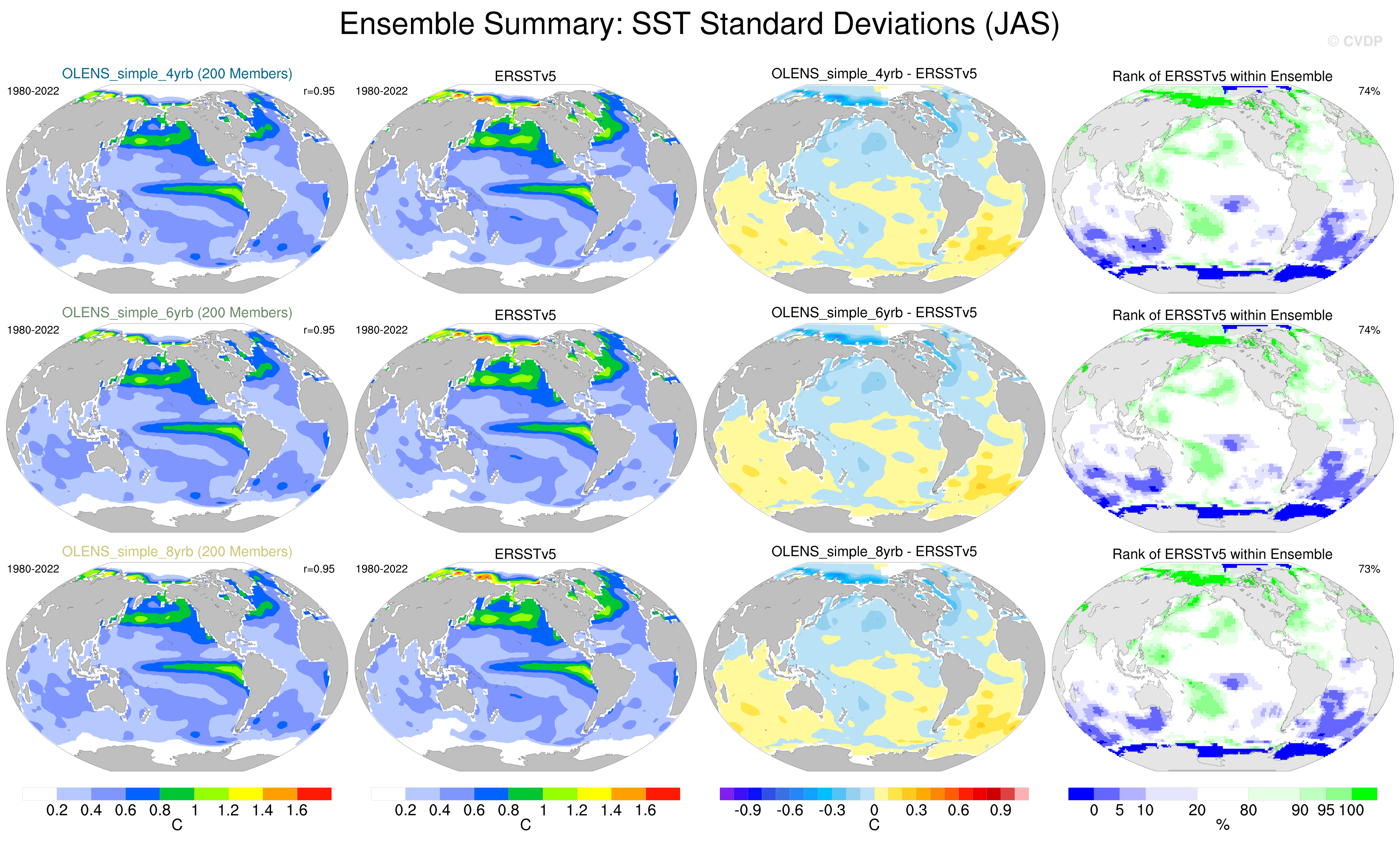 Ensemble Summary: SST Standard Deviations (JAS)

© CVDP

OLENS_simple_4yrb (200 Members)
1980-2022
r=0.95

ERSSTv5
1980-2022

OLENS_simple_4yrb - ERSSTv5

Rank of ERSSTv5 within Ensemble
74%

OLENS_simple_6yrb (200 Members)
1980-2022
r=0.95

ERSSTv5
1980-2022

OLENS_simple_6yrb - ERSSTv5

Rank of ERSSTv5 within Ensemble
74%

OLENS_simple_8yrb (200 Members)
1980-2022
r=0.95

ERSSTv5
1980-2022

OLENS_simple_8yrb - ERSSTv5

Rank of ERSSTv5 within Ensemble
73%

0.2 0.4 0.6 0.8 1 1.2 1.4 1.6
C

0.2 0.4 0.6 0.8 1 1.2 1.4 1.6
C

-0.9 -0.6 -0.3 0 0.3 0.6 0.9
C

0 5 10 20 80 90 95 100
%